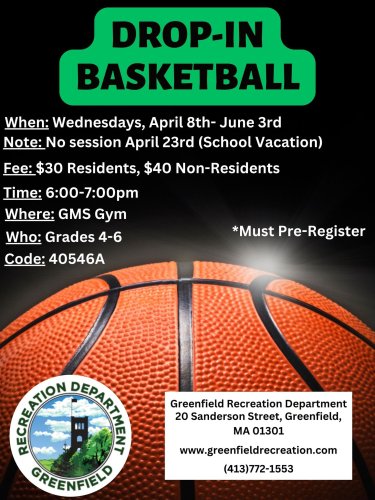 DROP-IN BASKETBALL

When: Wednesdays, April 8th- June 3rd
Note: No session April 23rd (School Vacation)
Fee: $30 Residents, $40 Non-Residents
Time: 6:00-7:00pm
Where: GMS Gym
Who: Grades 4-6
Code: 40546A

*Must Pre-Register

RECREATION DEPARTMENT GREENFIELD

Greenfield Recreation Department
20 Sanderson Street, Greenfield, MA 01301
www.greenfieldrecreation.com
(413)772-1553